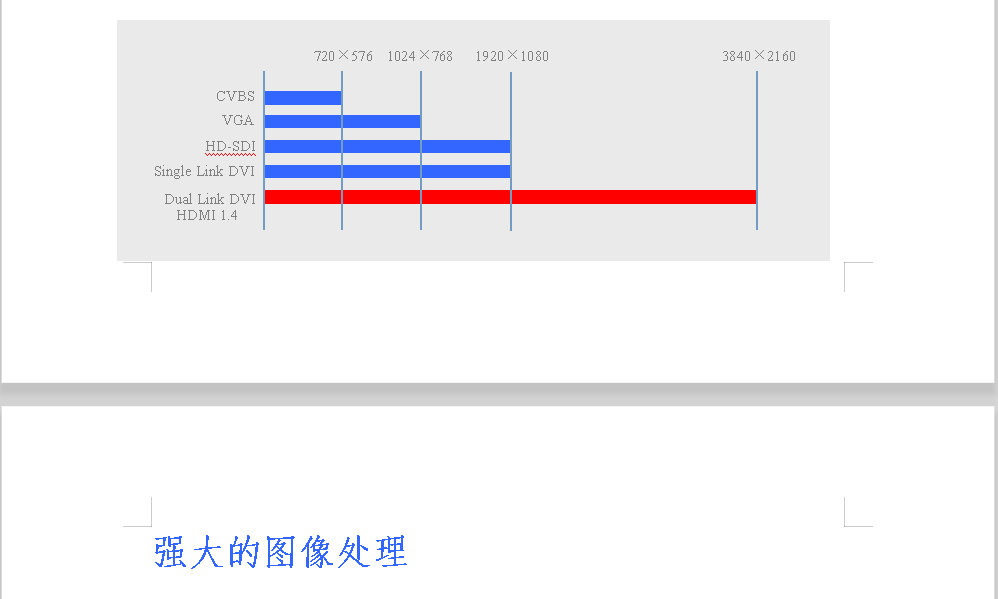 720×576 1024×768 1920×1080 3840×2160

CVBS
VGA
HD-SDI
Single Link DVI
Dual Link DVI
HDMI 1.4

强大的图像处理